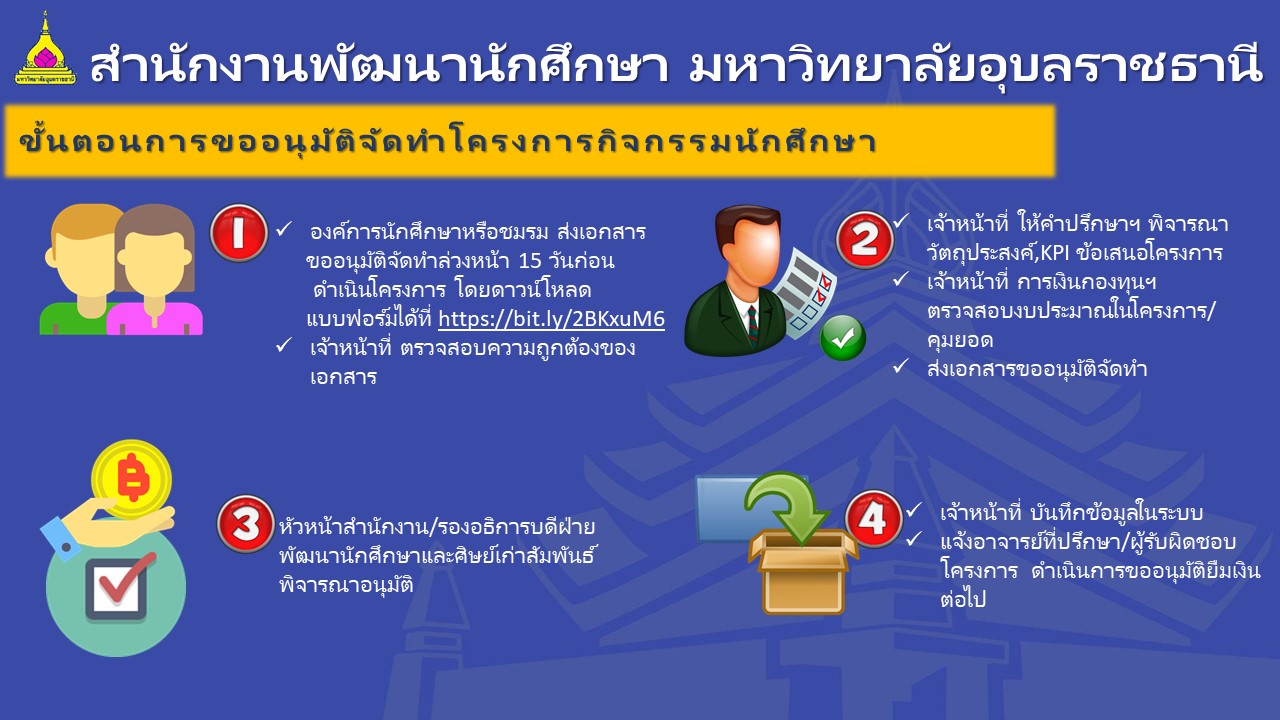 มหาวิทยาลัยอุบลราชธานี

สำนักงานพัฒนานักศึกษา มหาวิทยาลัยอุบลราชธานี

ขั้นตอนการขออนุมัติจัดทำโครงการกิจกรรมนักศึกษา

1

✓ องค์การนักศึกษาหรือชมรม ส่งเอกสารขออนุมัติจัดทำล่วงหน้า 15 วันก่อน ดำเนินโครงการ โดยดาวน์โหลดแบบฟอร์มได้ที่ https://bit.ly/2BKxuM6

✓ เจ้าหน้าที่ ตรวจสอบความถูกต้องของเอกสาร

2

✓ เจ้าหน้าที่ ให้คำปรึกษาฯ พิจารณาวัตถุประสงค์,KPI ข้อเสนอโครงการ

✓ เจ้าหน้าที่ การเงินกองทุนฯ ตรวจสอบงบประมาณในโครงการ/คุมยอด

✓ ส่งเอกสารขออนุมัติจัดทำ

3

หัวหน้าสำนักงาน/รองอธิการบดีฝ่ายพัฒนานักศึกษาและศิษย์เก่าสัมพันธ์ พิจารณาอนุมัติ

4

✓ เจ้าหน้าที่ บันทึกข้อมูลในระบบ

✓ แจ้งอาจารย์ที่ปรึกษา/ผู้รับผิดชอบโครงการ ดำเนินการขออนุมัติยืมเงินต่อไป